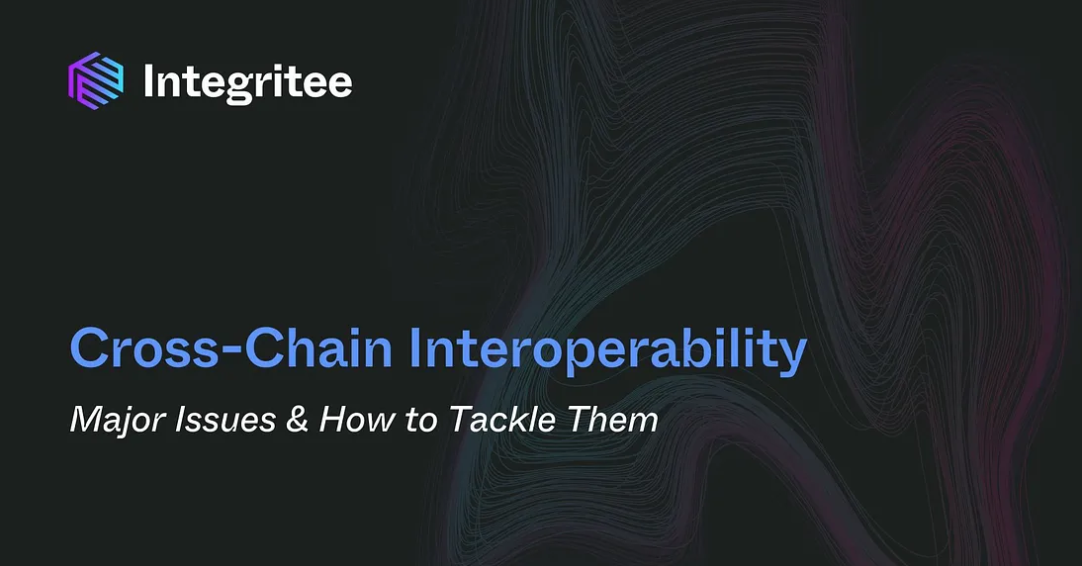 Integritee

Cross-Chain Interoperability

Major Issues & How to Tackle Them